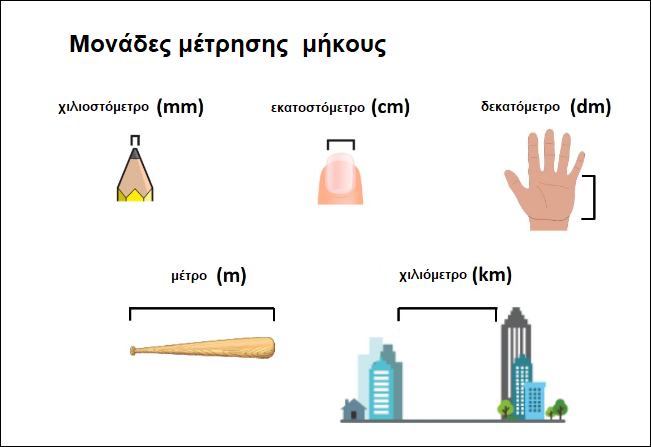 Μονάδες μέτρησης μήκους

χιλιοστόμετρο (mm)

εκατοστόμετρο (cm)

δεκατόμετρο (dm)

μέτρο (m)

χιλιόμετρο (km)